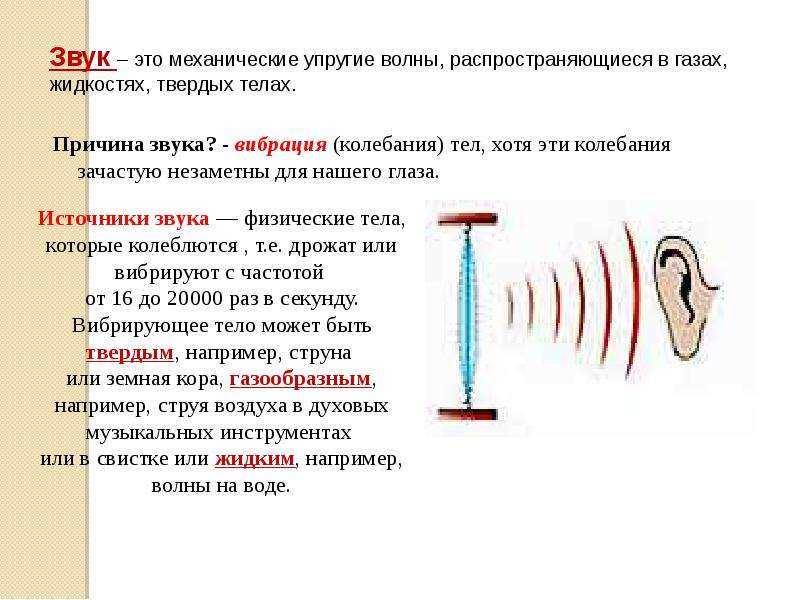 Звук – это механические упругие волны, распространяющиеся в газах, жидкостях, твердых телах.

Причина звука? - вибрация (колебания) тел, хотя эти колебания зачастую незаметны для нашего глаза.

Источники звука — физические тела, которые колеблются , т.е. дрожат или вибрируют с частотой от 16 до 20000 раз в секунду. Вибрирующее тело может быть твердым, например, струна или земная кора, газообразным, например, струя воздуха в духовых музыкальных инструментах или в свистке или жидким, например, волны на воде.